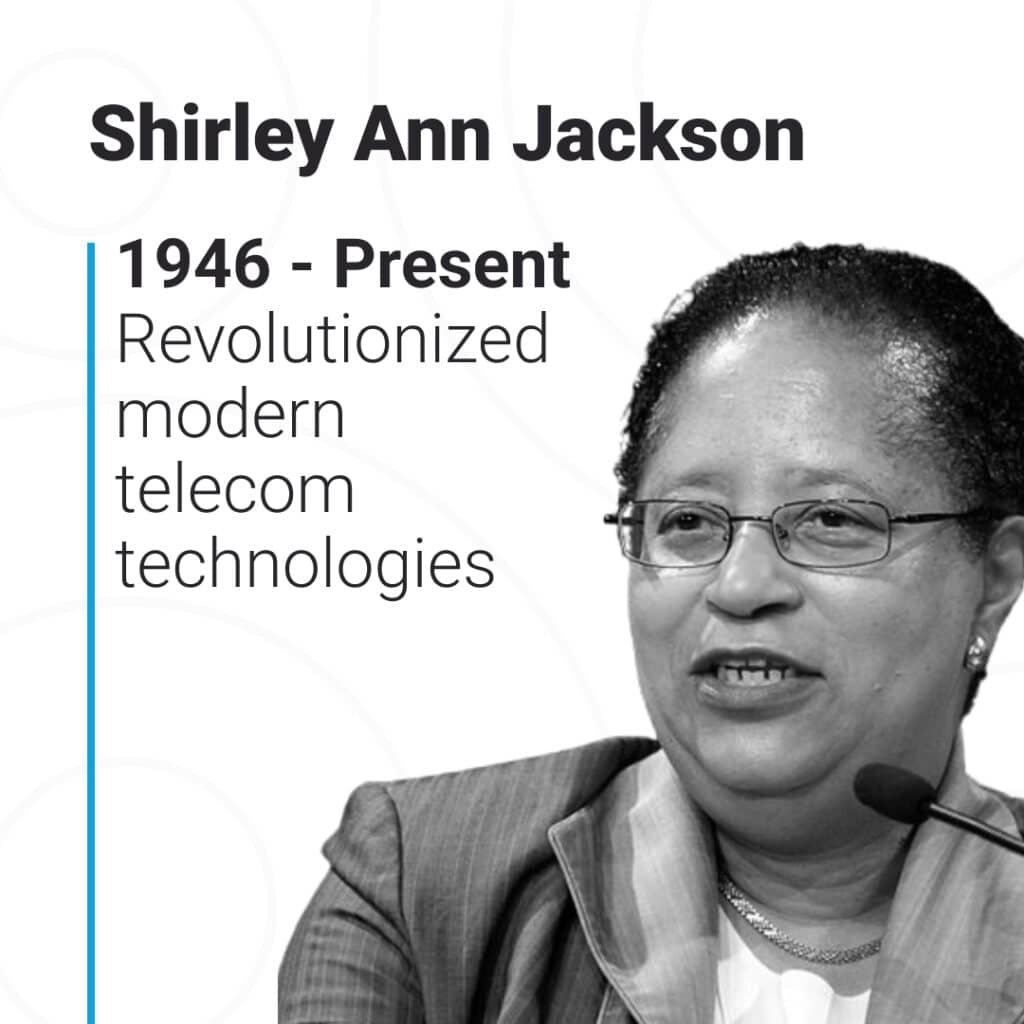 Shirley Ann Jackson

1946 - Present
Revolutionized modern telecom technologies